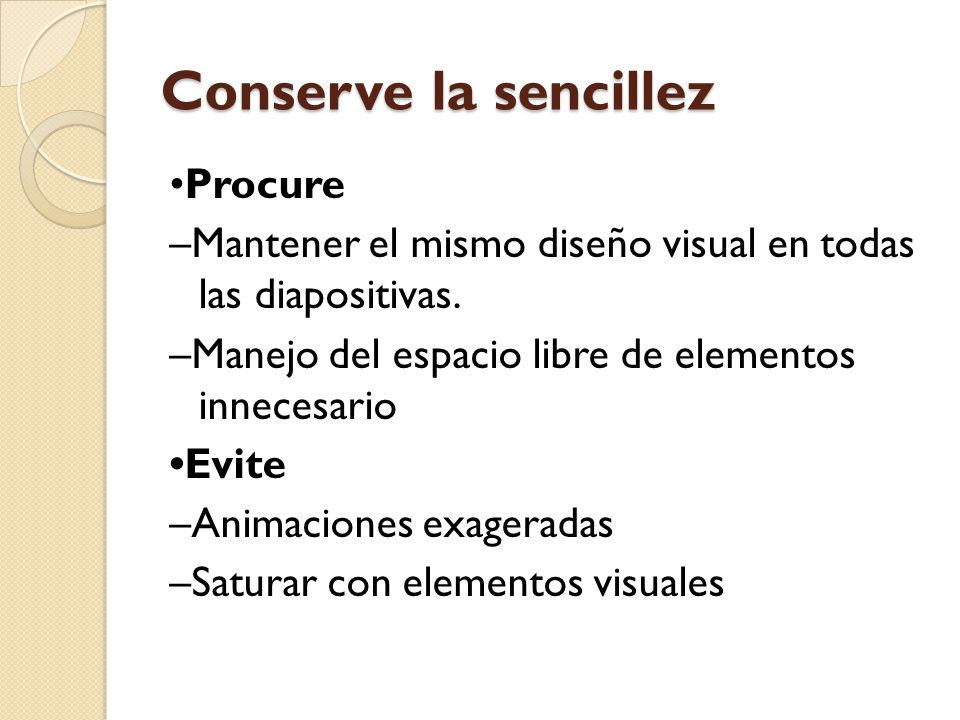 Conserve la sencillez

•Procure

–Mantener el mismo diseño visual en todas las diapositivas.

–Manejo del espacio libre de elementos innecesario

•Evite

–Animaciones exageradas

–Saturar con elementos visuales